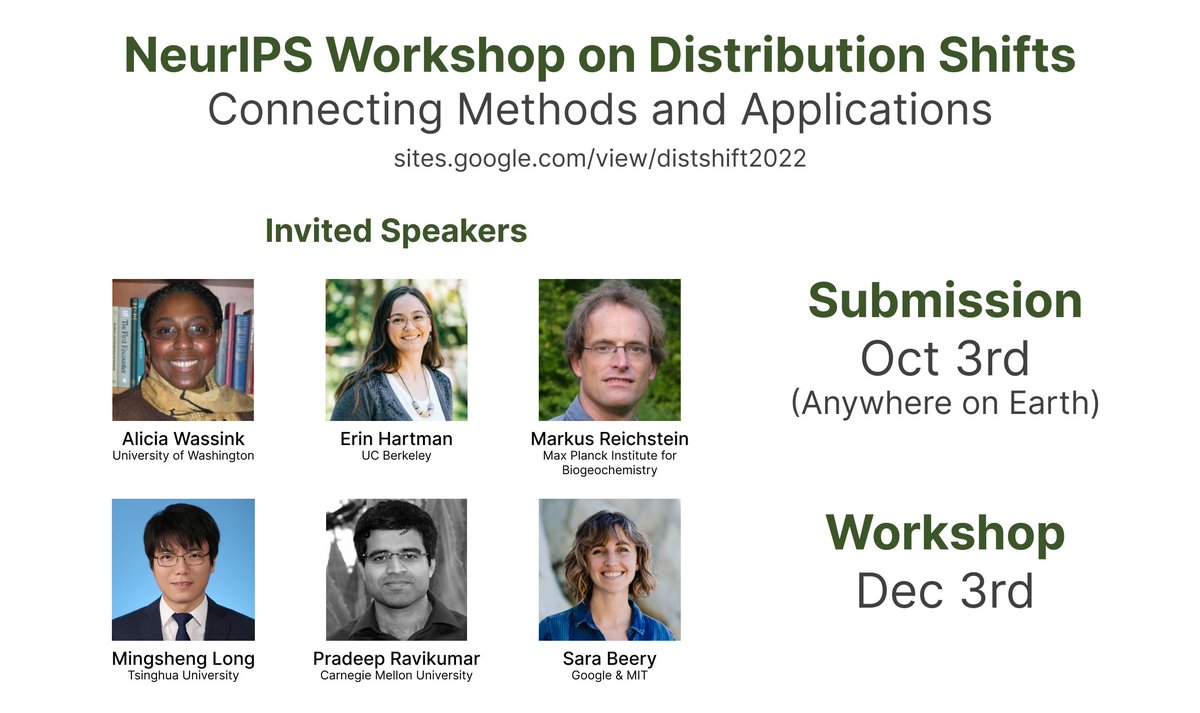 NeurIPS Workshop on Distribution Shifts
Connecting Methods and Applications
sites.google.com/view/distshift2022

Invited Speakers

Alicia Wassink
University of Washington

Erin Hartman
UC Berkeley

Markus Reichstein
Max Planck Institute for Biogeochemistry

Mingsheng Long
Tsinghua University

Pradeep Ravikumar
Carnegie Mellon University

Sara Beery
Google & MIT

Submission
Oct 3rd
(Anywhere on Earth)

Workshop
Dec 3rd